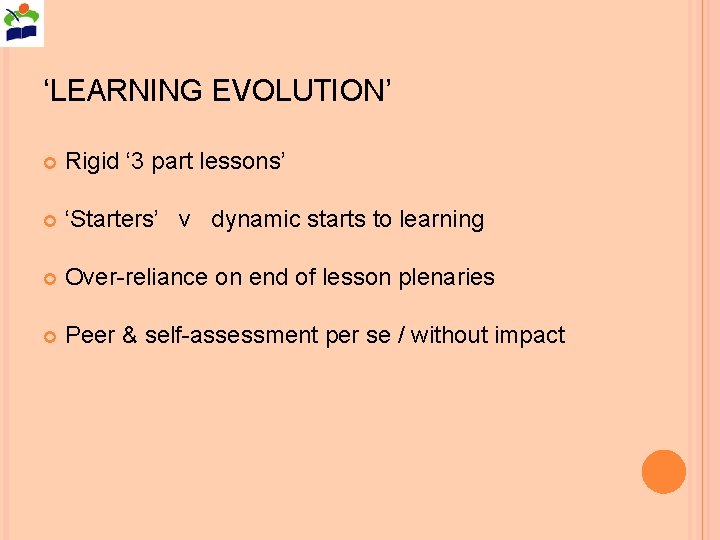 ‘LEARNING EVOLUTION’

Rigid ‘3 part lessons’

‘Starters’ v dynamic starts to learning

Over-reliance on end of lesson plenaries

Peer & self-assessment per se / without impact